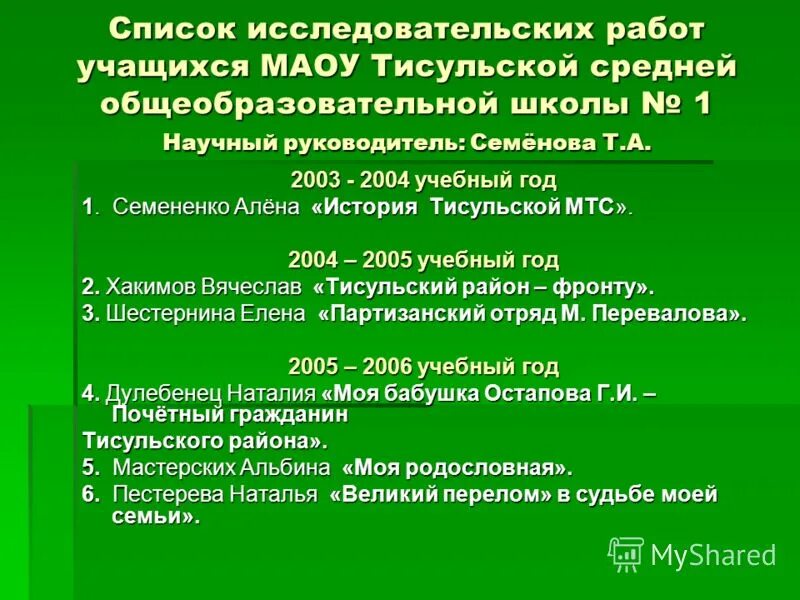 Список исследовательских работ учащихся МАОУ Тисульской средней общеобразовательной школы № 1

Научный руководитель: Семёнова Т.А.

2003 - 2004 учебный год

1. Семененко Алёна «История Тисульской МТС».

2004 – 2005 учебный год

2. Хакимов Вячеслав «Тисульский район – фронту».

3. Шестернина Елена «Партизанский отряд М. Перевалова».

2005 – 2006 учебный год

4. Дулебенец Наталия «Моя бабушка Остапова Г.И. – Почётный гражданин Тисульского района».

5. Мастерских Альбина «Моя родословная».

6. Пестерева Наталья «Великий перелом» в судьбе моей семьи».

MyShared